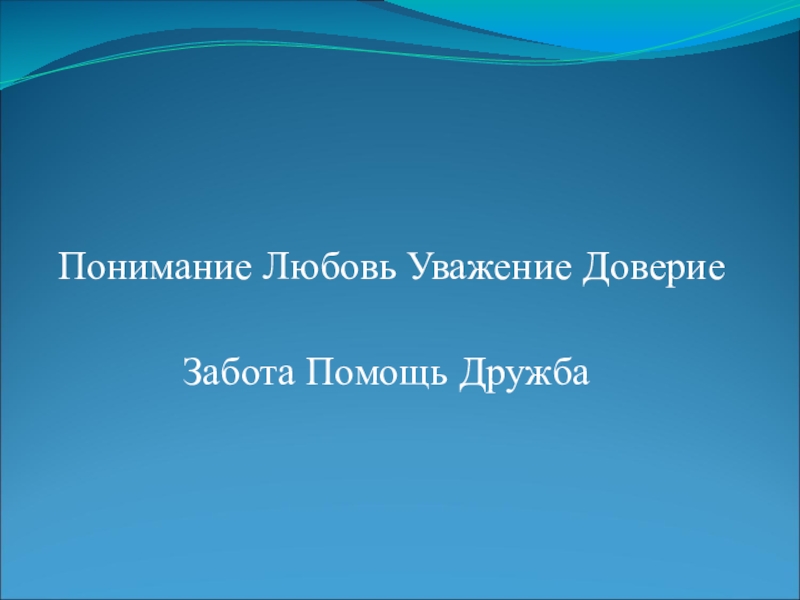 Понимание Любовь Уважение Доверие

Забота Помощь Дружба